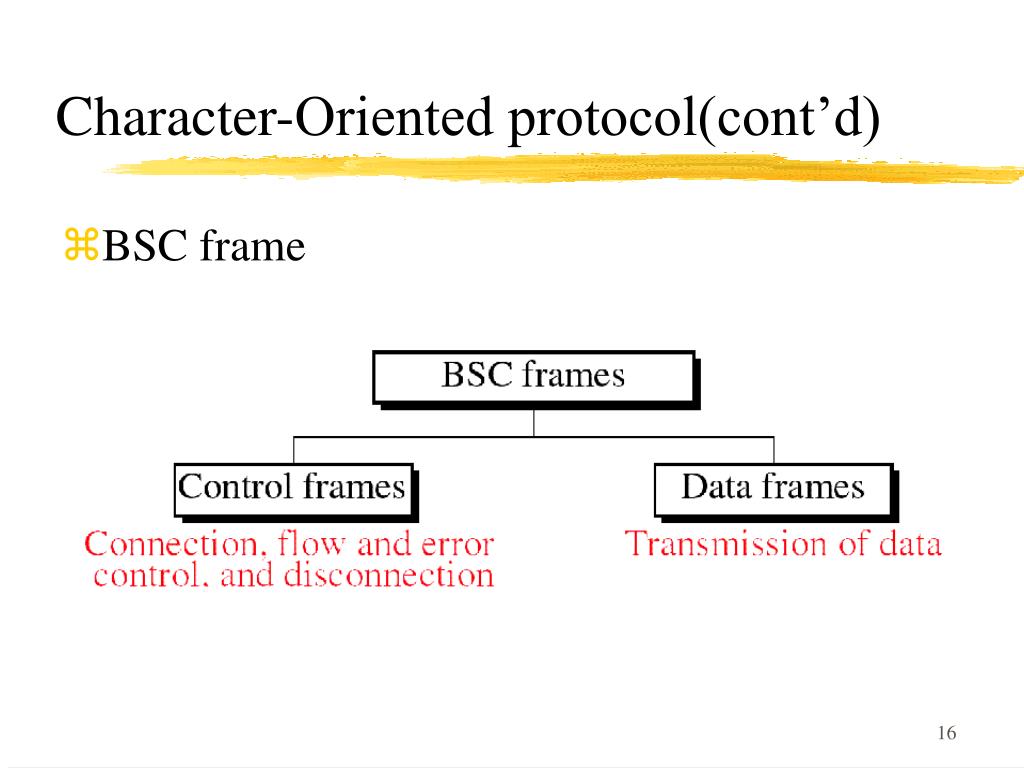 Character-Oriented protocol(cont'd)

⌘BSC frame

BSC frames

Control frames

Connection, flow and error control, and disconnection

Data frames

Transmission of data

16